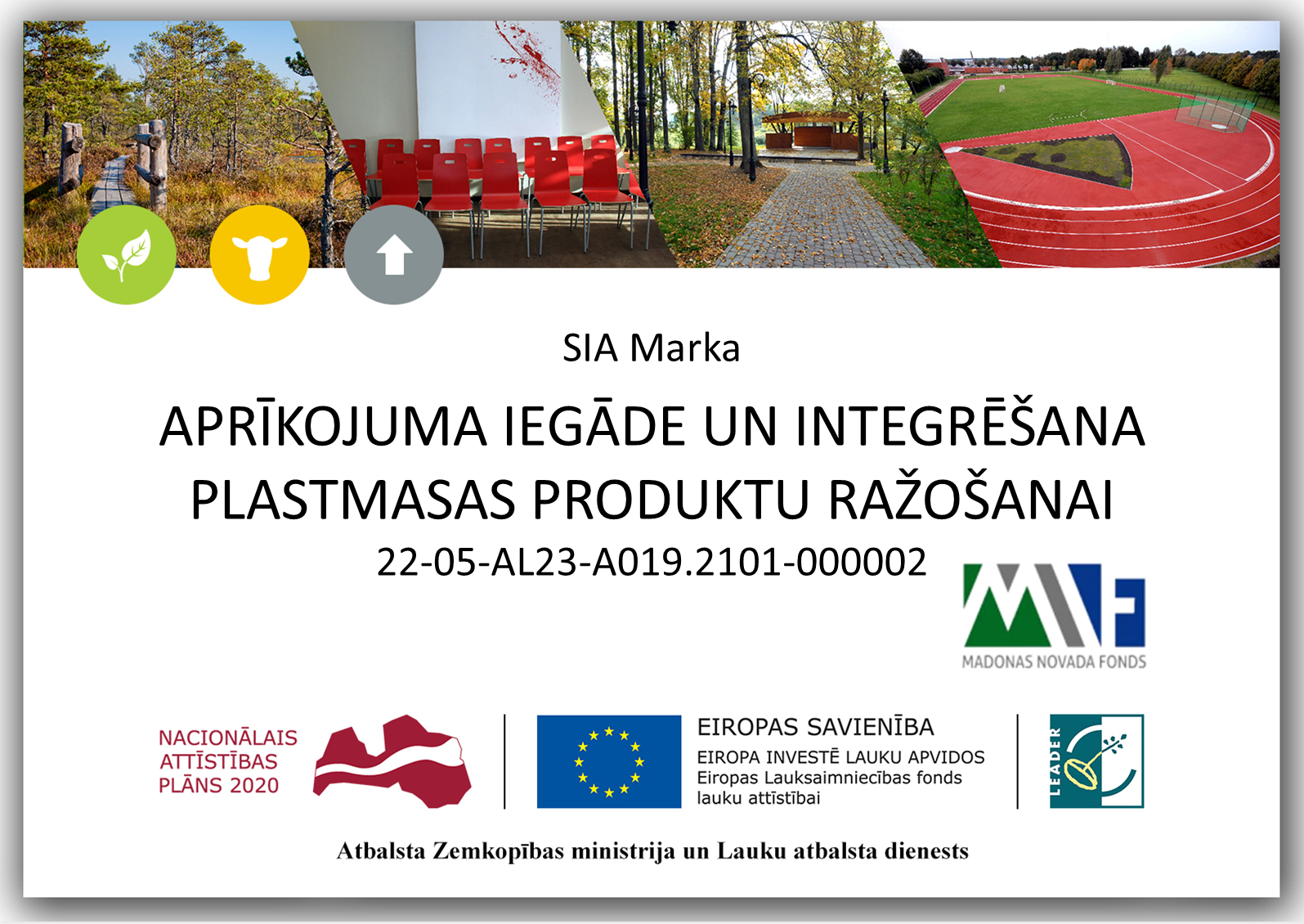 SIA Marka

APRĪKOJUMA IEGĀDE UN INTEGRĒŠANA PLASTMASAS PRODUKTU RAŽOŠANAI

22-05-AL23-A019.2101-000002

MADONAS NOVADA FONDS

NACIONĀLAIS ATTĪSTĪBAS PLĀNS 2020

EIROPAS SAVIENĪBA
EIROPA INVESTĒ LAUKU APVIDOS
Eiropas Lauksaimniecības fonds lauku attīstībai

LEADER

Atbalsta Zemkopības ministrija un Lauku atbalsta dienests